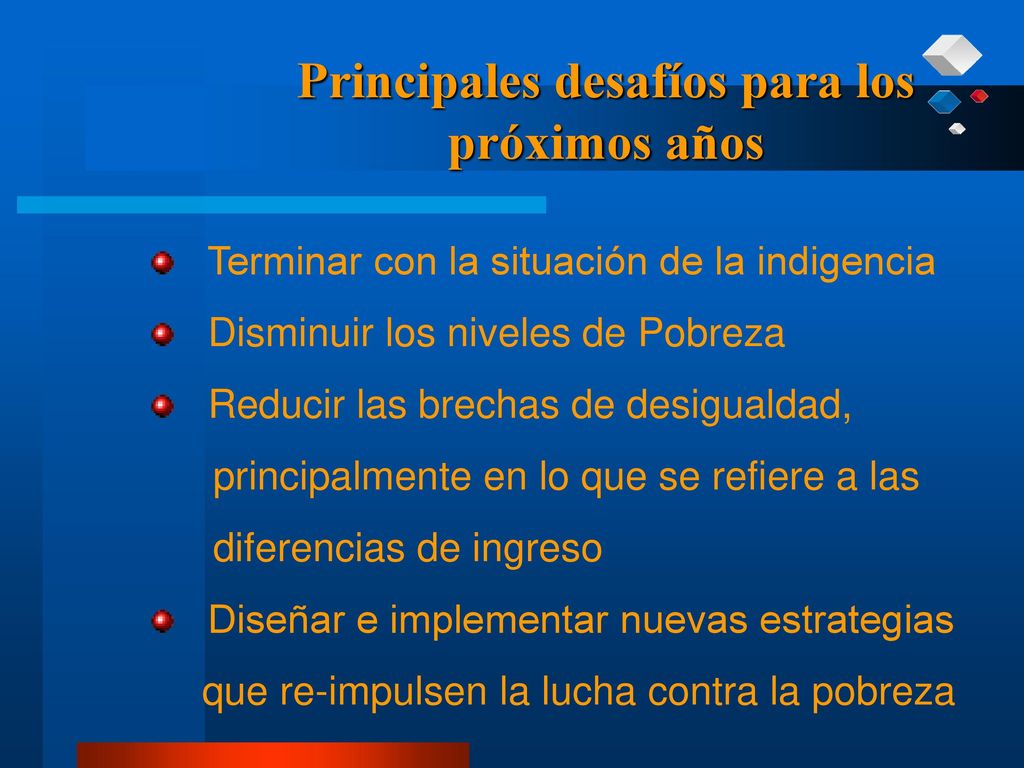 Principales desafíos para los próximos años

Terminar con la situación de la indigencia

Disminuir los niveles de Pobreza

Reducir las brechas de desigualdad, principalmente en lo que se refiere a las diferencias de ingreso

Diseñar e implementar nuevas estrategias que re-impulsen la lucha contra la pobreza